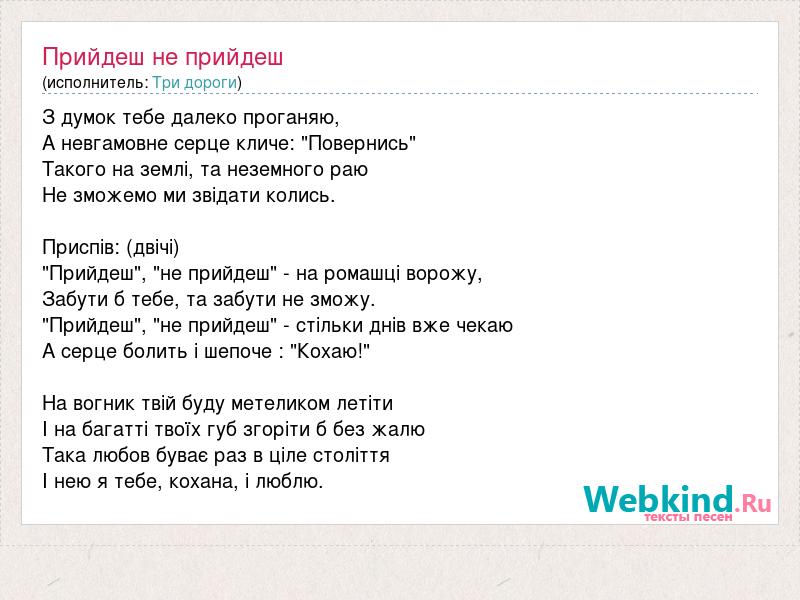 Прийдеш не прийдеш
(исполнитель: Три дороги)

З думок тебе далеко проганяю,
А невгамовне серце кличе: "Повернись"
Такого на землі, та неземного раю
Не зможемо ми звідати колись.

Приспів: (двічі)
"Прийдеш", "не прийдеш" - на ромашці ворожу,
Забути б тебе, та забути не зможу.
"Прийдеш", "не прийдеш" - стільки днів вже чекаю
А серце болить і шепоче : "Кохаю!"

На вогник твій буду метеликом летіти
І на багатті твоїх губ згоріти б без жалю
Така любов буває раз в ціле століття
І нею я тебе, кохана, і люблю.

Webkind.Ru
тексты песен